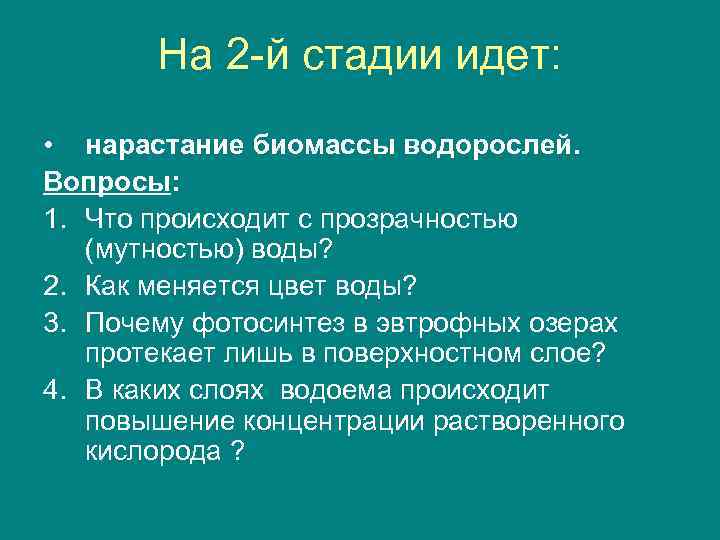 На 2-й стадии идет:

• нарастание биомассы водорослей.

Вопросы:

1. Что происходит с прозрачностью (мутностью) воды?
2. Как меняется цвет воды?
3. Почему фотосинтез в эвтрофных озерах протекает лишь в поверхностном слое?
4. В каких слоях водоема происходит повышение концентрации растворенного кислорода ?